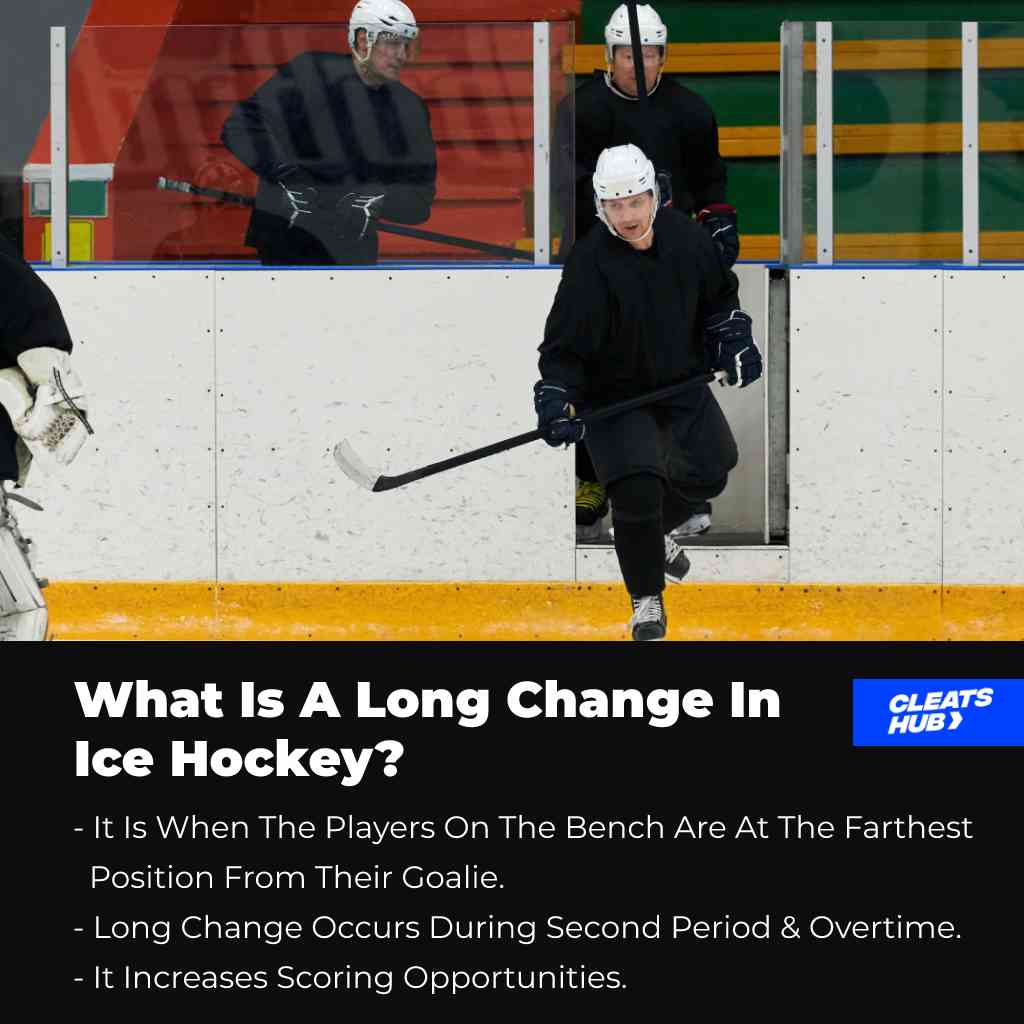 What Is A Long Change In Ice Hockey?

CLEATS HUB

- It Is When The Players On The Bench Are At The Farthest Position From Their Goalie.
- Long Change Occurs During Second Period & Overtime.
- It Increases Scoring Opportunities.